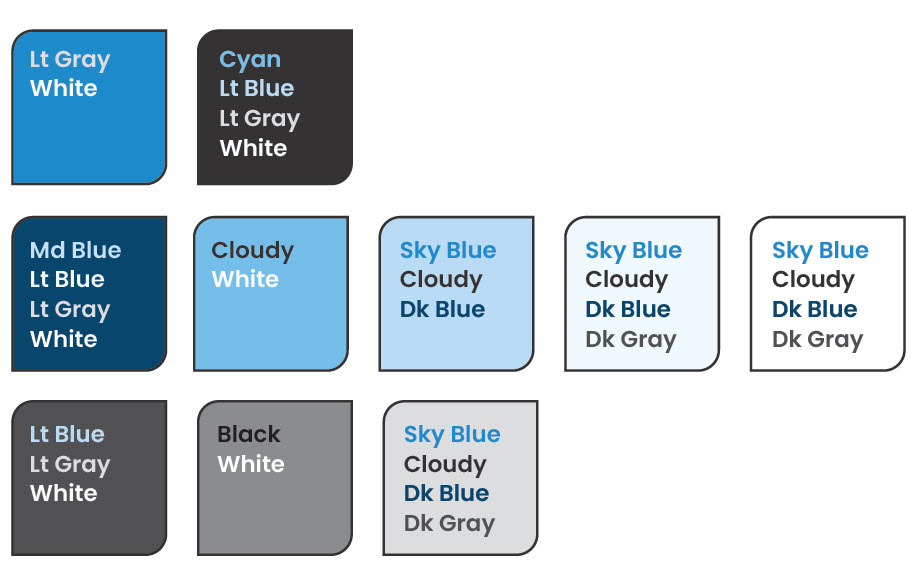 Lt Gray
White

Cyan
Lt Blue
Lt Gray
White

Md Blue
Lt Blue
Lt Gray
White

Cloudy
White

Sky Blue
Cloudy
Dk Blue

Sky Blue
Cloudy
Dk Blue
Dk Gray

Sky Blue
Cloudy
Dk Blue
Dk Gray

Lt Blue
Lt Gray
White

Black
White

Sky Blue
Cloudy
Dk Blue
Dk Gray